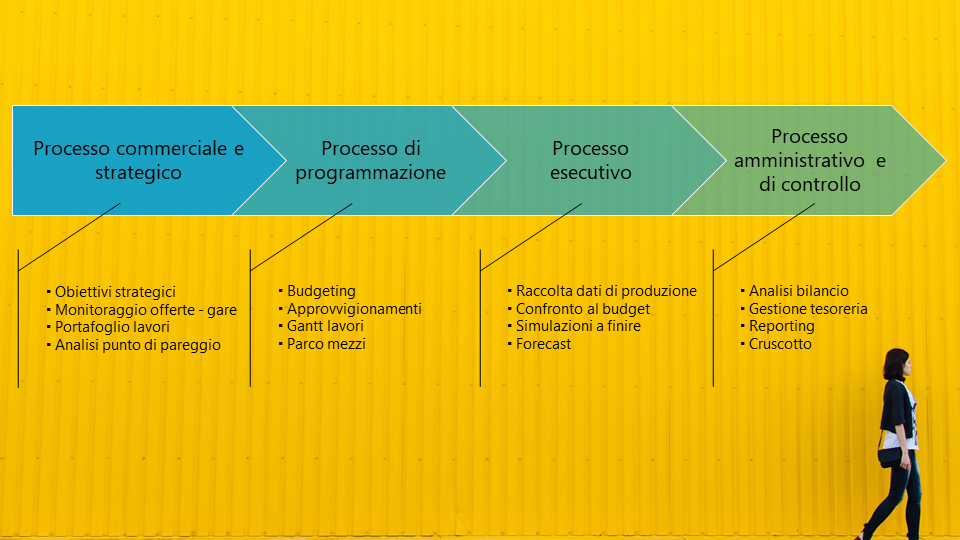 Processo commerciale e strategico

Processo di programmazione

Processo esecutivo

Processo amministrativo e di controllo

▪ Obiettivi strategici
▪ Monitoraggio offerte - gare
▪ Portafoglio lavori
▪ Analisi punto di pareggio

▪ Budgeting
▪ Approvvigionamenti
▪ Gantt lavori
▪ Parco mezzi

▪ Raccolta dati di produzione
▪ Confronto al budget
▪ Simulazioni a finire
▪ Forecast

▪ Analisi bilancio
▪ Gestione tesoreria
▪ Reporting
▪ Cruscotto